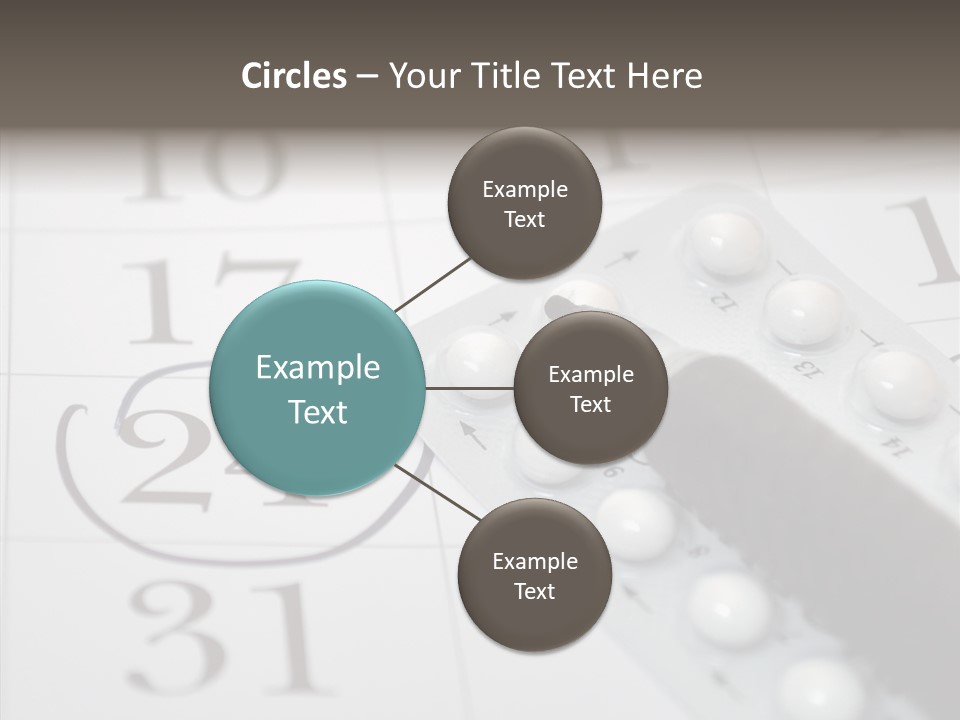 Circles – Your Title Text Here

Example Text

Example Text

Example Text

Example Text

10

17

24

31

12

13

14